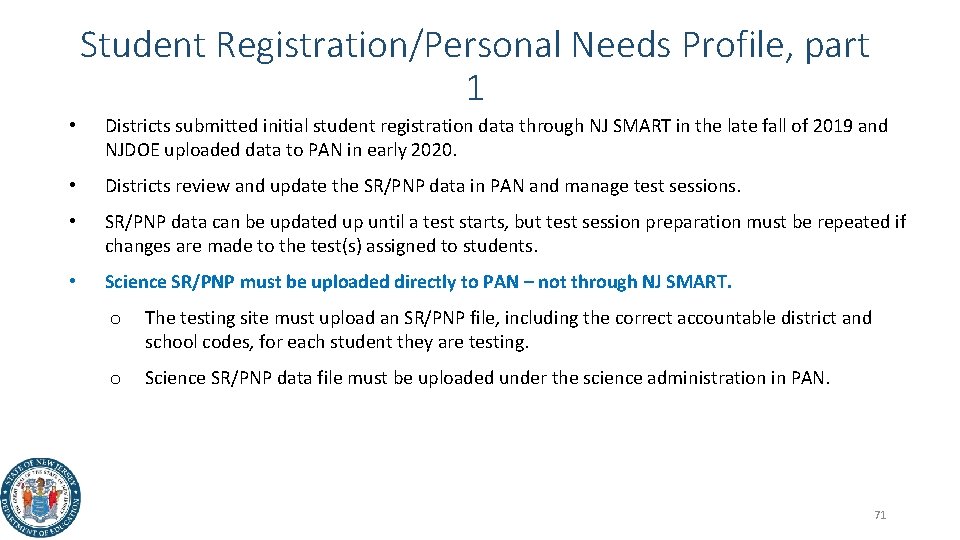 Student Registration/Personal Needs Profile, part 1

• Districts submitted initial student registration data through NJ SMART in the late fall of 2019 and NJDOE uploaded data to PAN in early 2020.

• Districts review and update the SR/PNP data in PAN and manage test sessions.

• SR/PNP data can be updated up until a test starts, but test session preparation must be repeated if changes are made to the test(s) assigned to students.

• Science SR/PNP must be uploaded directly to PAN – not through NJ SMART.

o The testing site must upload an SR/PNP file, including the correct accountable district and school codes, for each student they are testing.

o Science SR/PNP data file must be uploaded under the science administration in PAN.

STATE OF NEW JERSEY DEPARTMENT OF EDUCATION

71